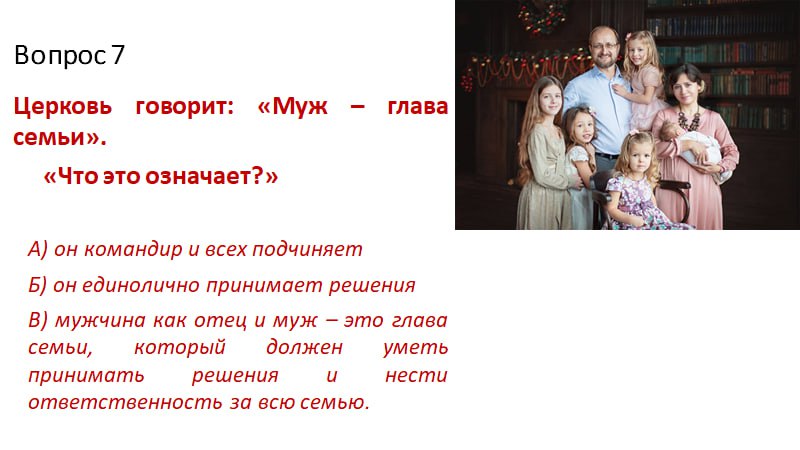 Вопрос 7

Церковь говорит: «Муж – глава семьи».

«Что это означает?»

А) он командир и всех подчиняет

Б) он единолично принимает решения

В) мужчина как отец и муж – это глава семьи, который должен уметь принимать решения и нести ответственность за всю семью.